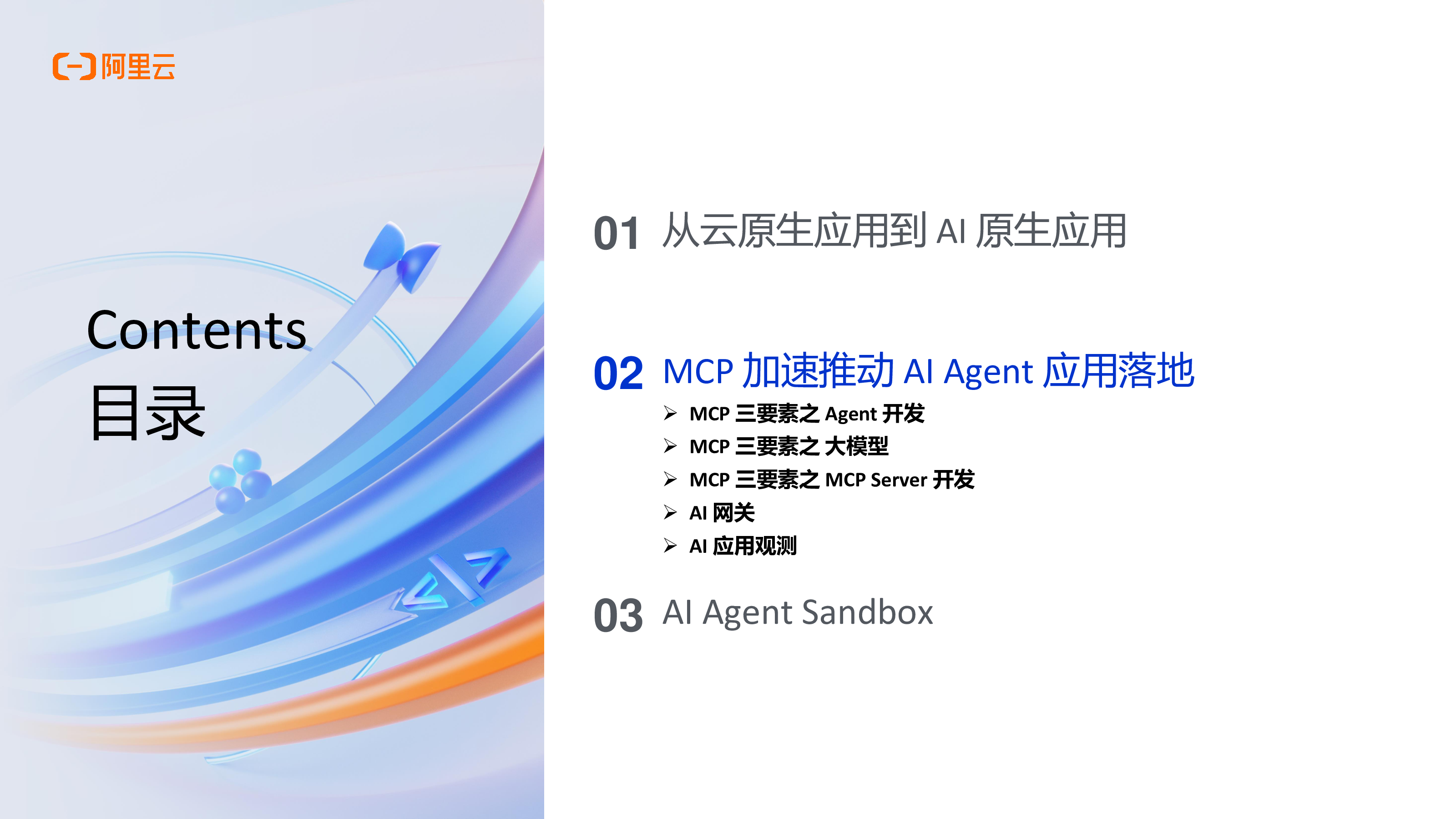 阿里云

Contents
目录

01 从云原生应用到 AI 原生应用

02 MCP 加速推动 AI Agent 应用落地
➢ MCP 三要素之 Agent 开发
➢ MCP 三要素之 大模型
➢ MCP 三要素之 MCP Server 开发
➢ AI 网关
➢ AI 应用观测

03 AI Agent Sandbox